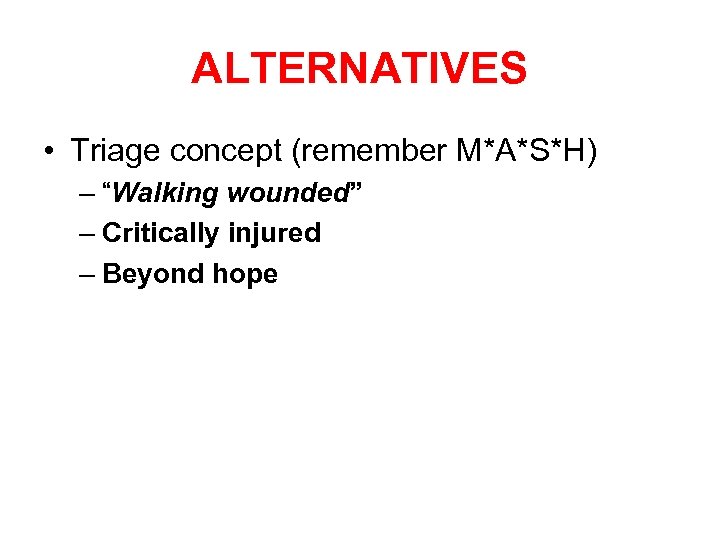 ALTERNATIVES

• Triage concept (remember M*A*S*H)
– "Walking wounded"
– Critically injured
– Beyond hope